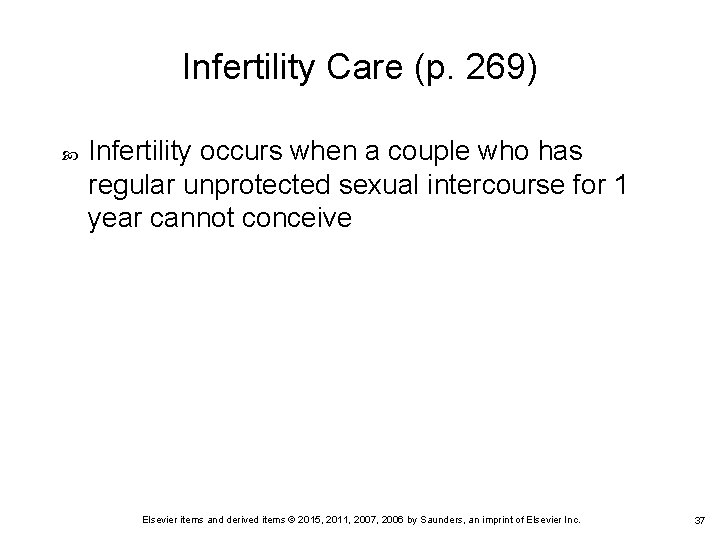 Infertility Care (p. 269)

Infertility occurs when a couple who has regular unprotected sexual intercourse for 1 year cannot conceive

Elsevier items and derived items © 2015, 2011, 2007, 2006 by Saunders, an imprint of Elsevier Inc.

37